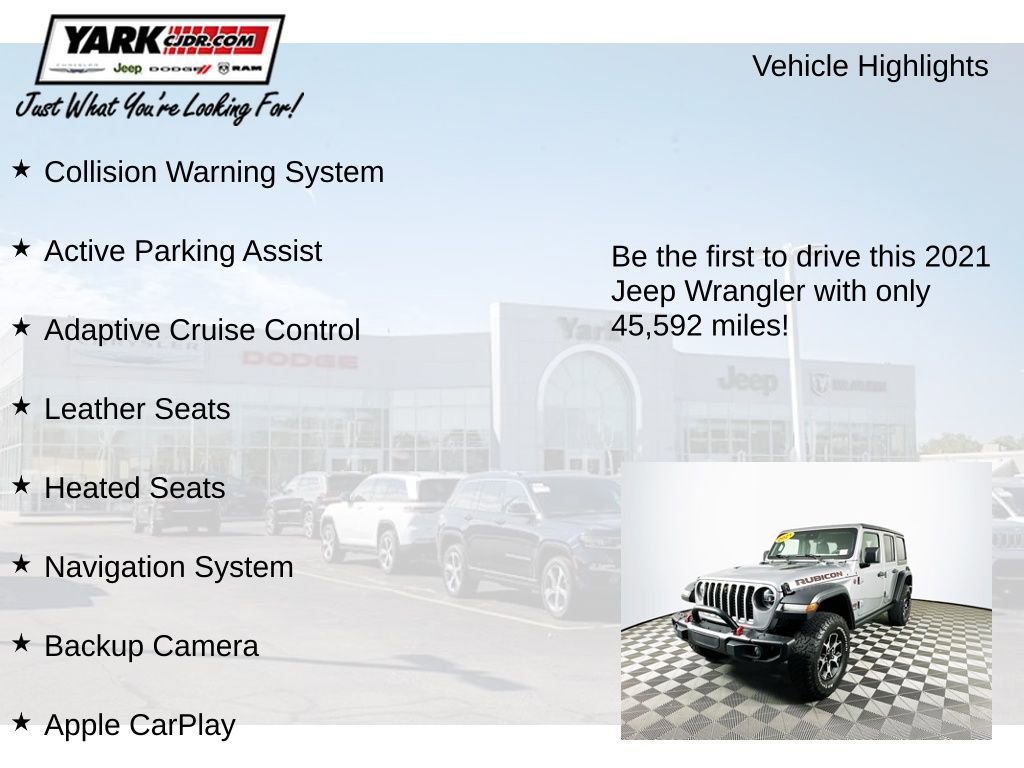 YARK CJDR.COM
CHRYSLER Jeep DODGE RAM
Just What You're Looking For!

Vehicle Highlights

★ Collision Warning System

★ Active Parking Assist

★ Adaptive Cruise Control

★ Leather Seats

★ Heated Seats

★ Navigation System

★ Backup Camera

★ Apple CarPlay

Be the first to drive this 2021 Jeep Wrangler with only 45,592 miles!

Yark
DODGE
Jeep
RAM
RUBICON